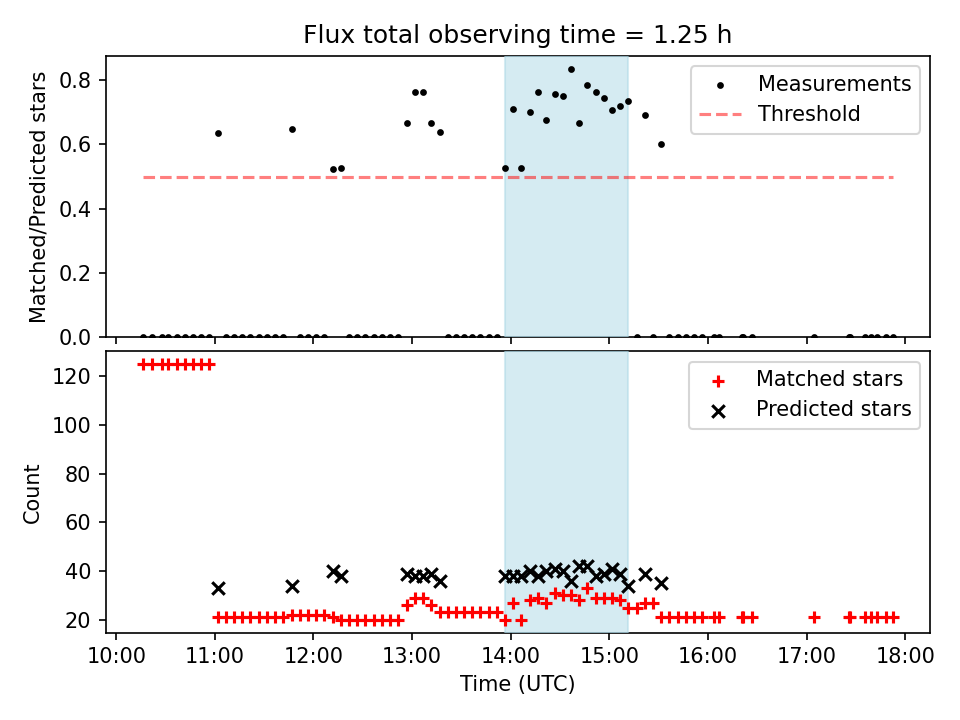 Flux total observing time = 1.25 h

Matched/Predicted stars

0.8
0.6
0.4
0.2
0.0

Measurements
Threshold

Count

120
100
80
60
40
20

Matched stars
Predicted stars

10:00
11:00
12:00
13:00
14:00
15:00
16:00
17:00
18:00

Time (UTC)